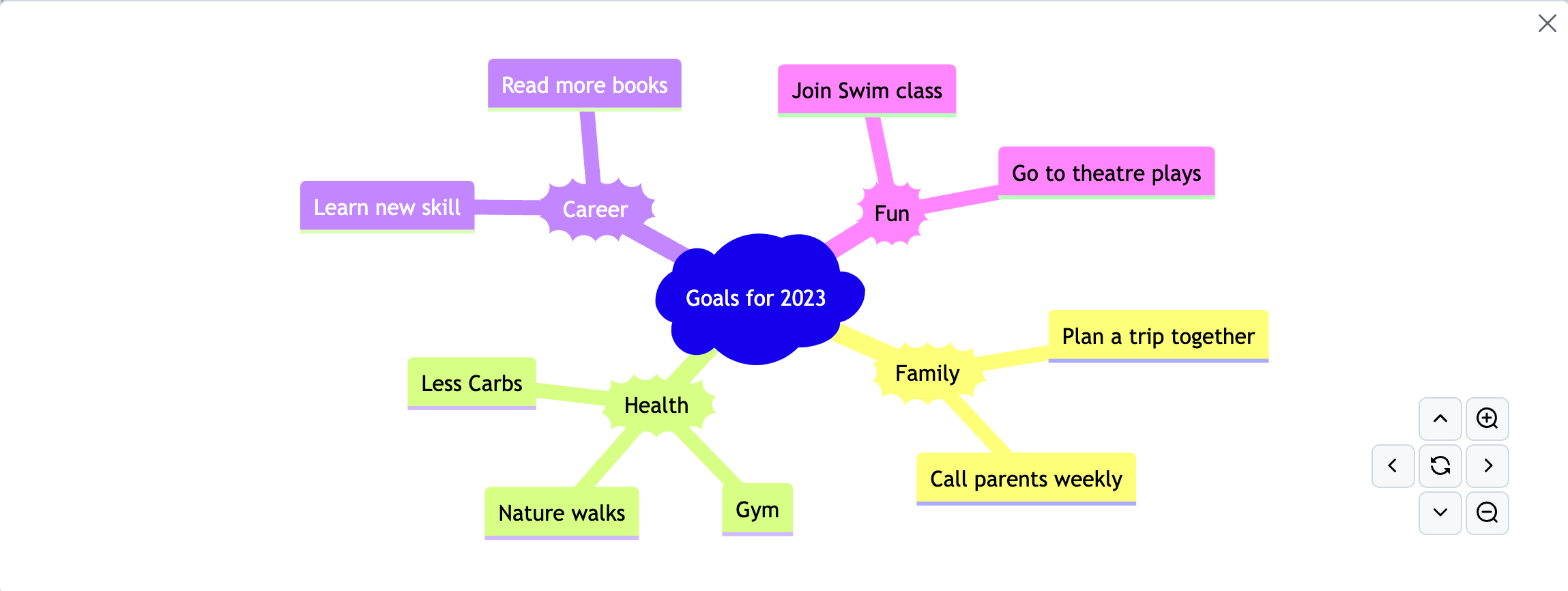 Goals for 2023

Career
Read more books
Learn new skill

Fun
Join Swim class
Go to theatre plays

Family
Plan a trip together
Call parents weekly

Health
Less Carbs
Nature walks
Gym